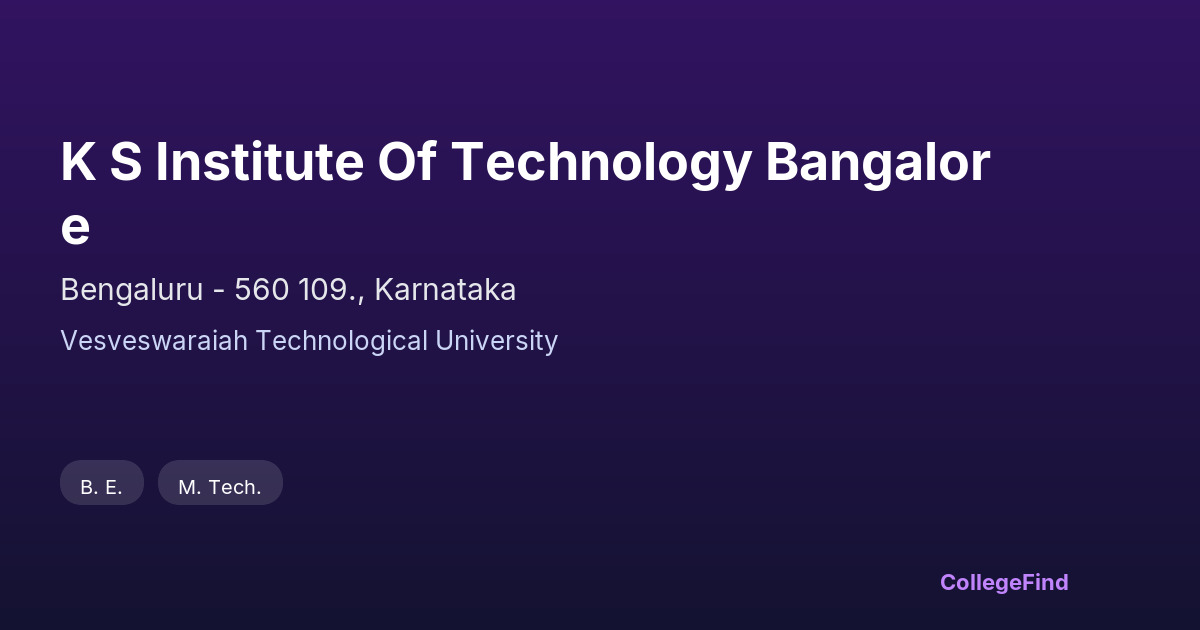 K S Institute Of Technology Bangalore

Bengaluru - 560 109., Karnataka

Vesveswaraiah Technological University

B. E.

M. Tech.

CollegeFind